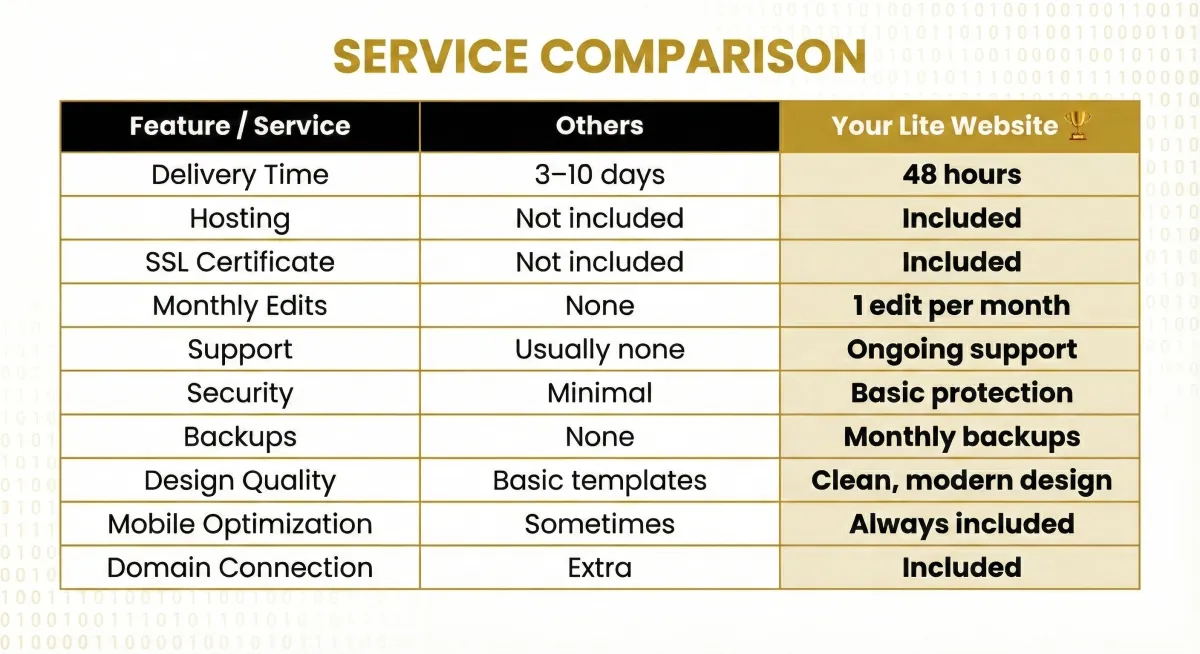 SERVICE COMPARISON

| Feature / Service | Others | Your Lite Website 🏆 |
|---|---|---|
| Delivery Time | 3–10 days | **48 hours** |
| Hosting | Not included | **Included** |
| SSL Certificate | Not included | **Included** |
| Monthly Edits | None | **1 edit per month** |
| Support | Usually none | **Ongoing support** |
| Security | Minimal | **Basic protection** |
| Backups | None | **Monthly backups** |
| Design Quality | Basic templates | **Clean, modern design** |
| Mobile Optimization | Sometimes | **Always included** |
| Domain Connection | Extra | **Included** |